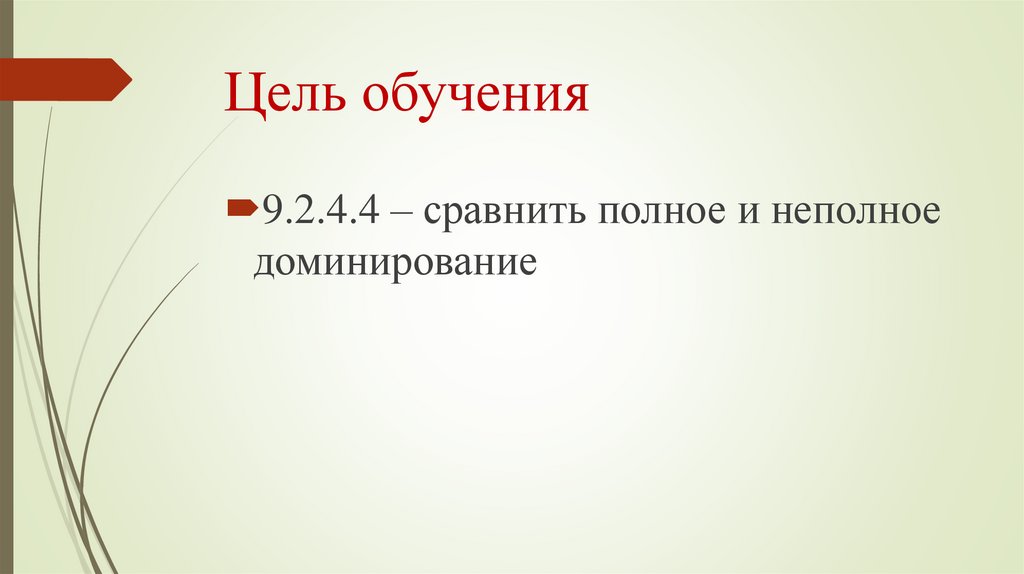 Цель обучения

9.2.4.4 – сравнить полное и неполное доминирование